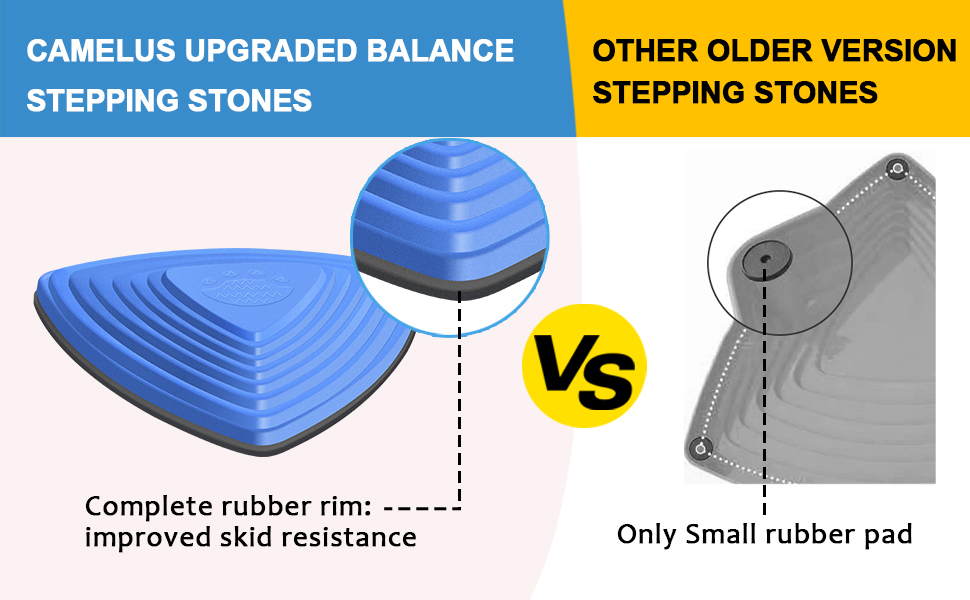 CAMELUS UPGRADED BALANCE STEPPING STONES

OTHER OLDER VERSION STEPPING STONES

VS

Complete rubber rim: improved skid resistance

Only Small rubber pad